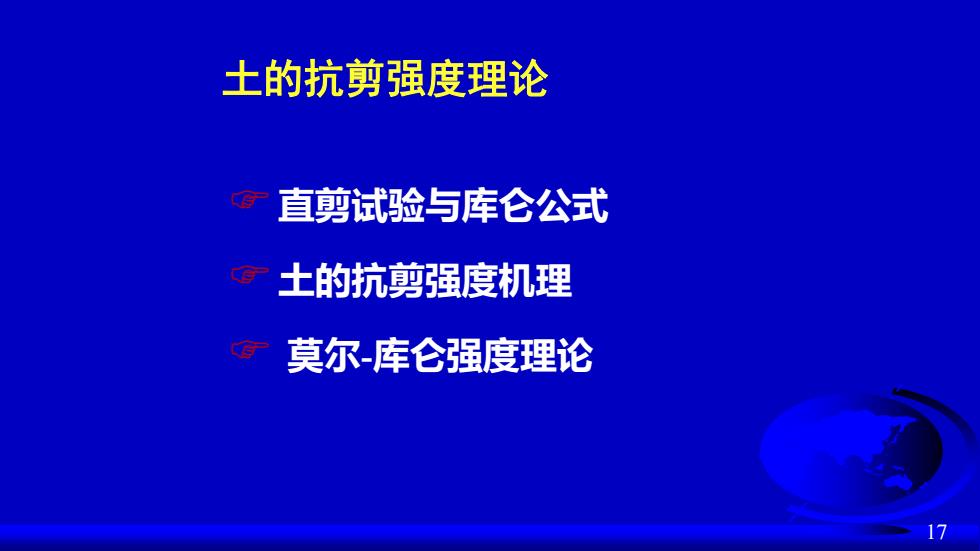 土的抗剪强度理论

☞ 直剪试验与库仑公式

☞ 土的抗剪强度机理

☞ 莫尔-库仑强度理论

17